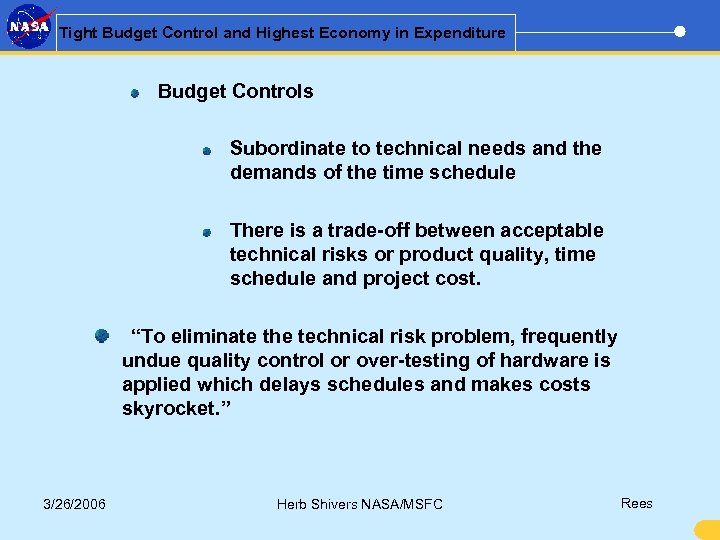 NASA

Tight Budget Control and Highest Economy in Expenditure

Budget Controls

Subordinate to technical needs and the demands of the time schedule

There is a trade-off between acceptable technical risks or product quality, time schedule and project cost.

“To eliminate the technical risk problem, frequently undue quality control or over-testing of hardware is applied which delays schedules and makes costs skyrocket.”

3/26/2006

Herb Shivers NASA/MSFC

Rees